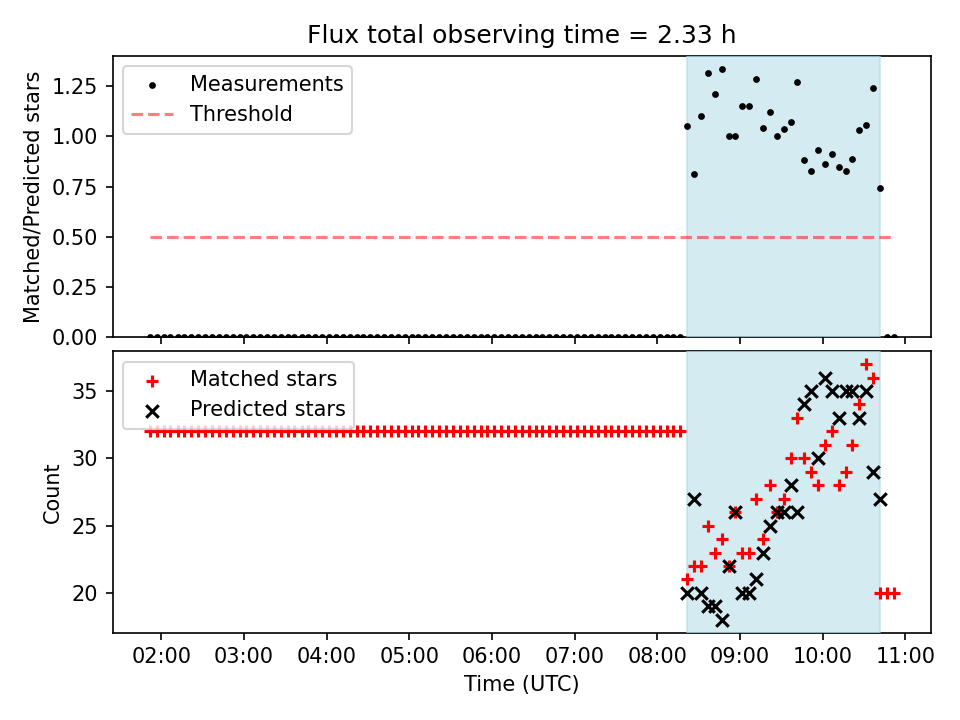 Flux total observing time = 2.33 h

Measurements
Threshold

Matched/Predicted stars

1.25
1.00
0.75
0.50
0.25
0.00

Matched stars
Predicted stars

Count

35
30
25
20

02:00 03:00 04:00 05:00 06:00 07:00 08:00 09:00 10:00 11:00

Time (UTC)